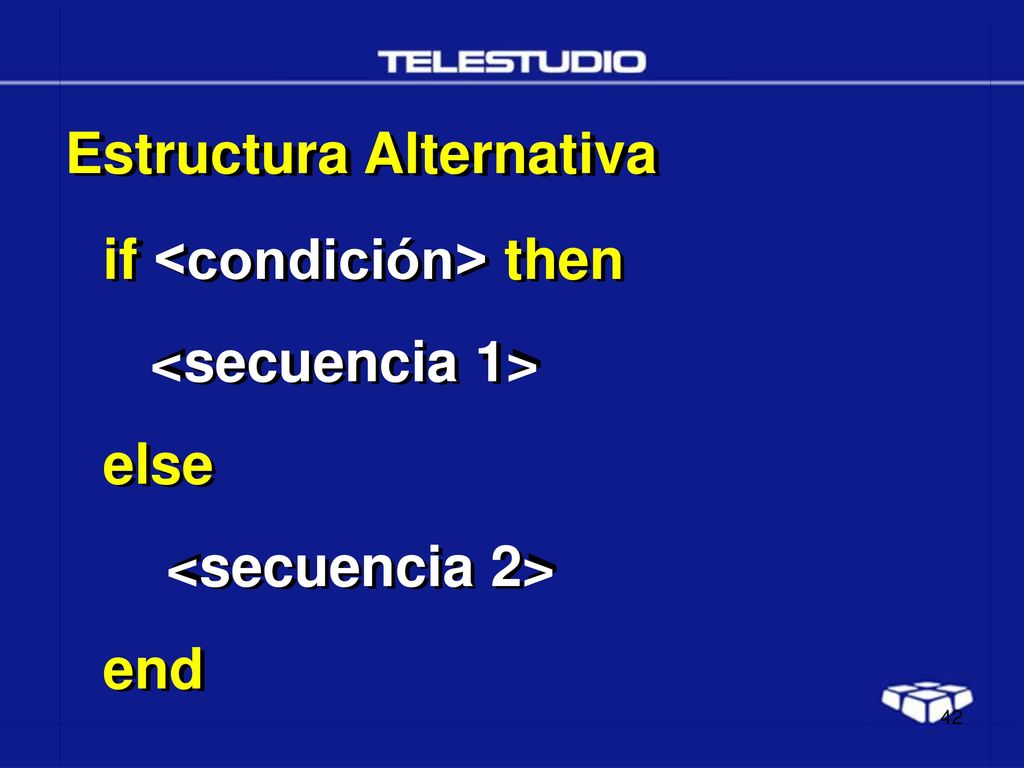 TELESTUDIO

Estructura Alternativa

if <condición> then

<secuencia 1>

else

<secuencia 2>

end

42